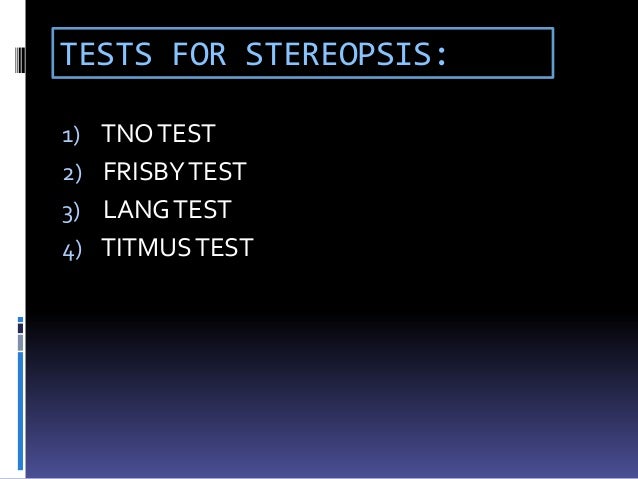 TESTS FOR STEREOPSIS:

1) TNO TEST
2) FRISBY TEST
3) LANG TEST
4) TITMUS TEST